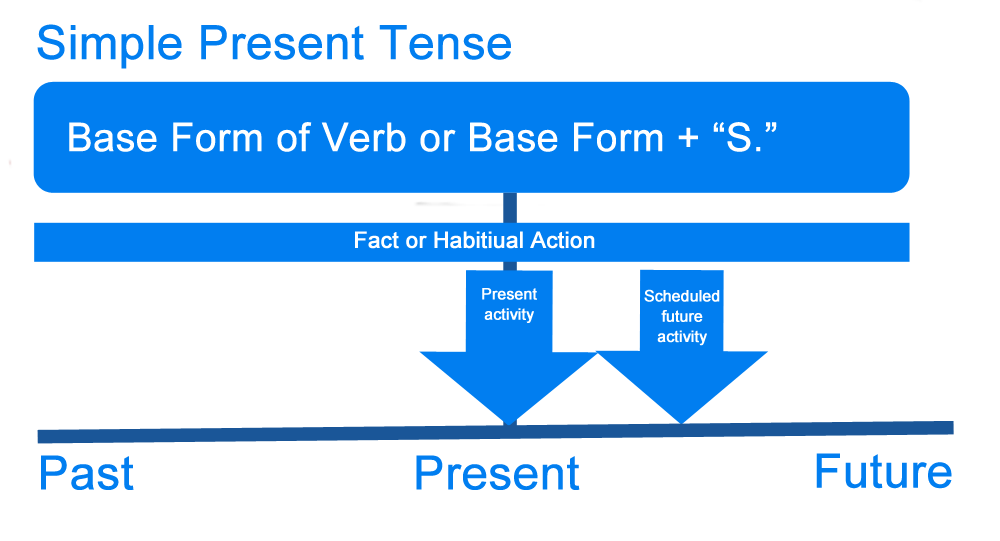 Simple Present Tense

Base Form of Verb or Base Form + “S.”

Fact or Habitiual Action

Present activity

Scheduled future activity

Past

Present

Future